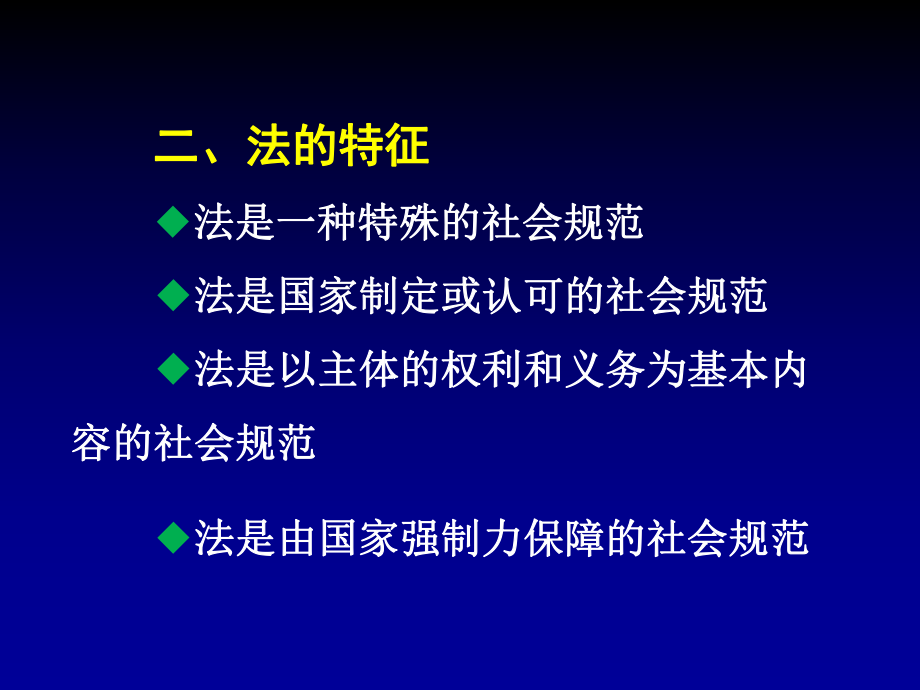 二、法的特征

◆法是一种特殊的社会规范

◆法是国家制定或认可的社会规范

◆法是以主体的权利和义务为基本内容的社会规范

◆法是由国家强制力保障的社会规范